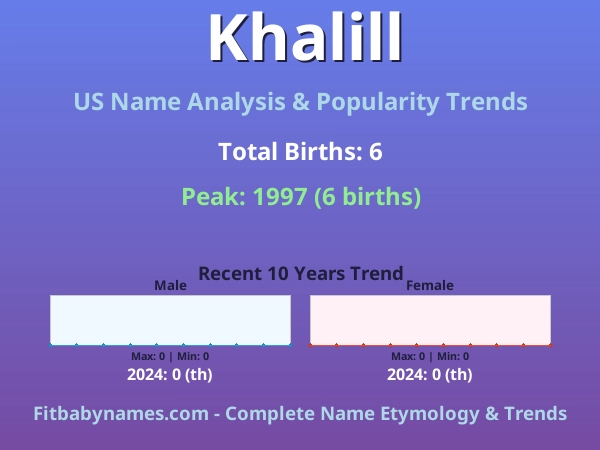 Khalill

US Name Analysis & Popularity Trends

Total Births: 6

Peak: 1997 (6 births)

Recent 10 Years Trend

Male

Max: 0 | Min: 0

2024: 0 (th)

Female

Max: 0 | Min: 0

2024: 0 (th)

Fitbabynames.com - Complete Name Etymology & Trends